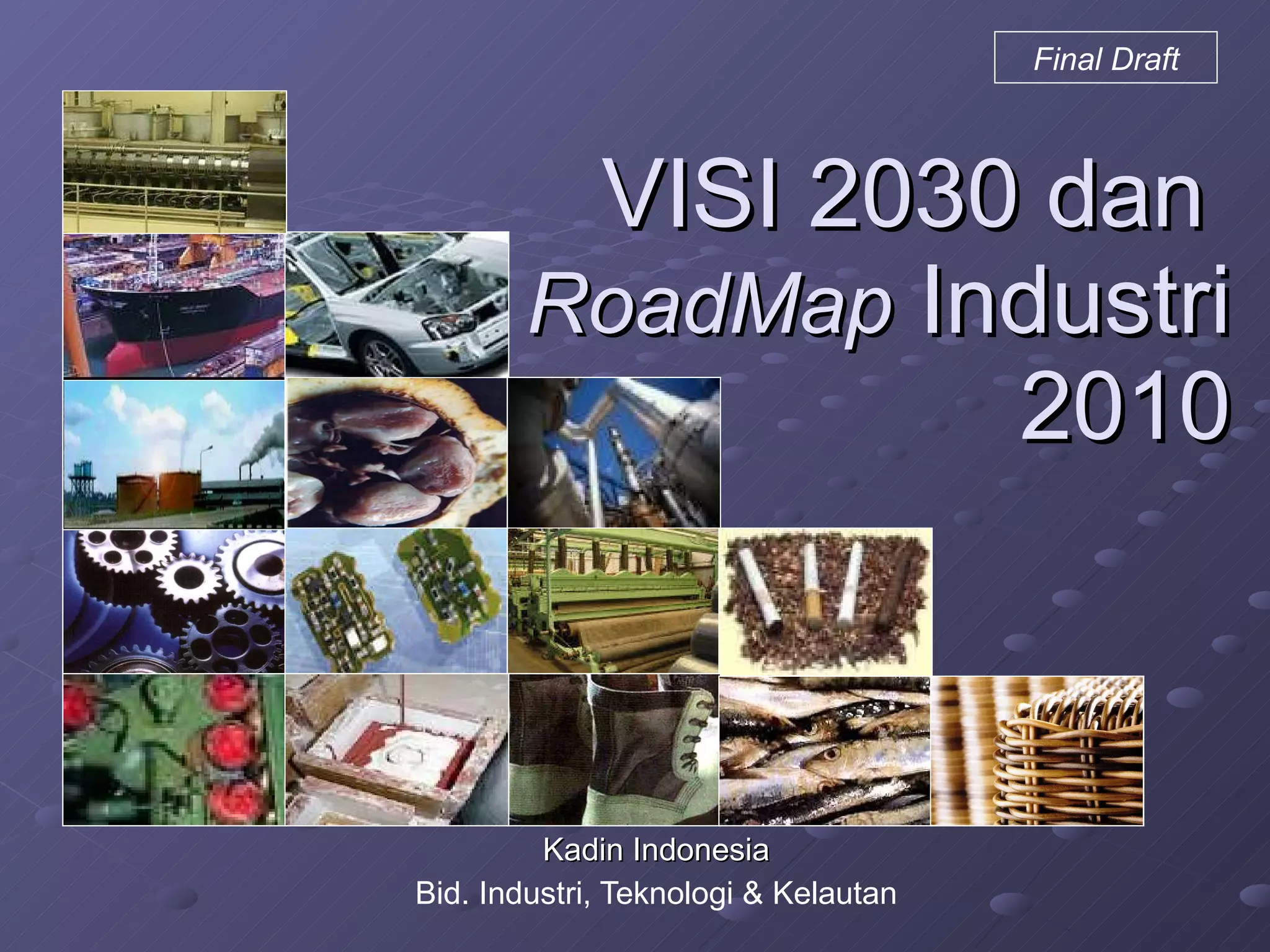 Final Draft

VISI 2030 dan RoadMap Industri 2010

Kadin Indonesia
Bid. Industri, Teknologi & Kelautan